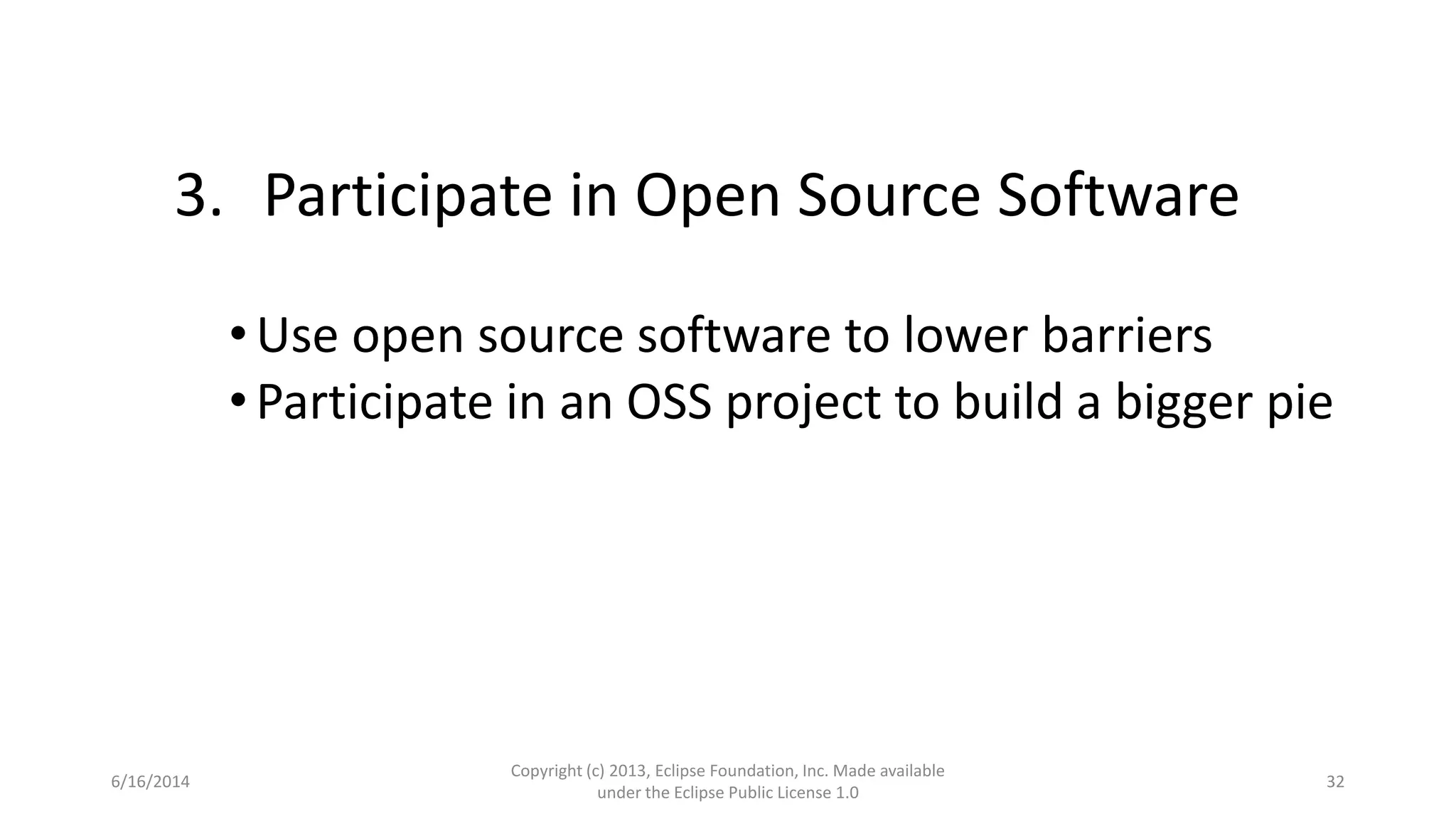 3. Participate in Open Source Software

• Use open source software to lower barriers
• Participate in an OSS project to build a bigger pie

6/16/2014

Copyright (c) 2013, Eclipse Foundation, Inc. Made available under the Eclipse Public License 1.0

32